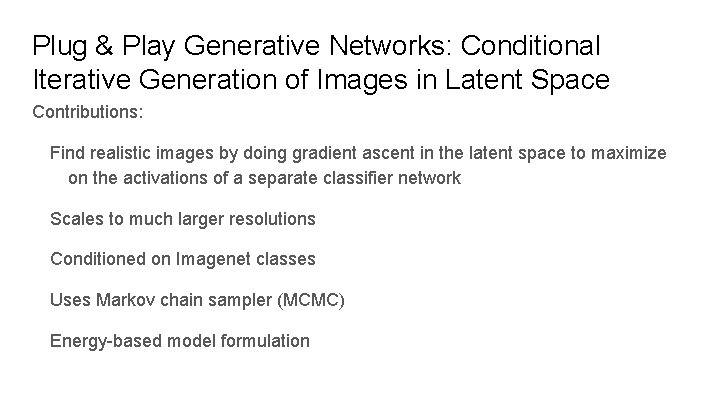 Plug & Play Generative Networks: Conditional Iterative Generation of Images in Latent Space

Contributions:

Find realistic images by doing gradient ascent in the latent space to maximize on the activations of a separate classifier network

Scales to much larger resolutions

Conditioned on Imagenet classes

Uses Markov chain sampler (MCMC)

Energy-based model formulation